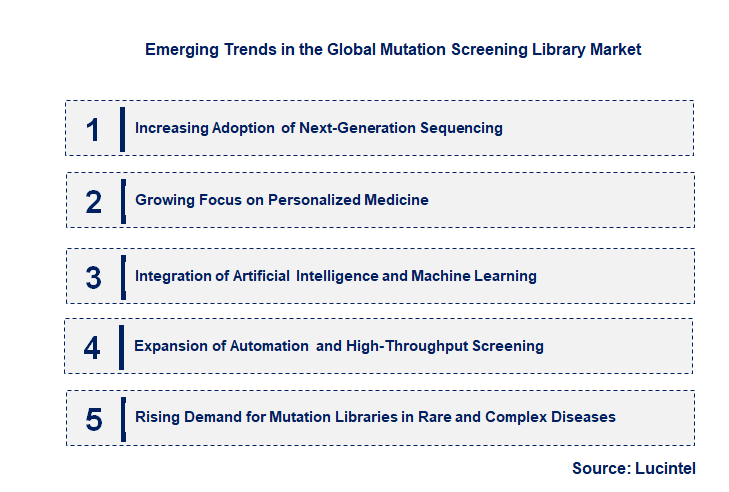 Emerging Trends in the Global Mutation Screening Library Market

1 Increasing Adoption of Next-Generation Sequencing

2 Growing Focus on Personalized Medicine

3 Integration of Artificial Intelligence and Machine Learning

4 Expansion of Automation and High-Throughput Screening

5 Rising Demand for Mutation Libraries in Rare and Complex Diseases

Source: Lucintel